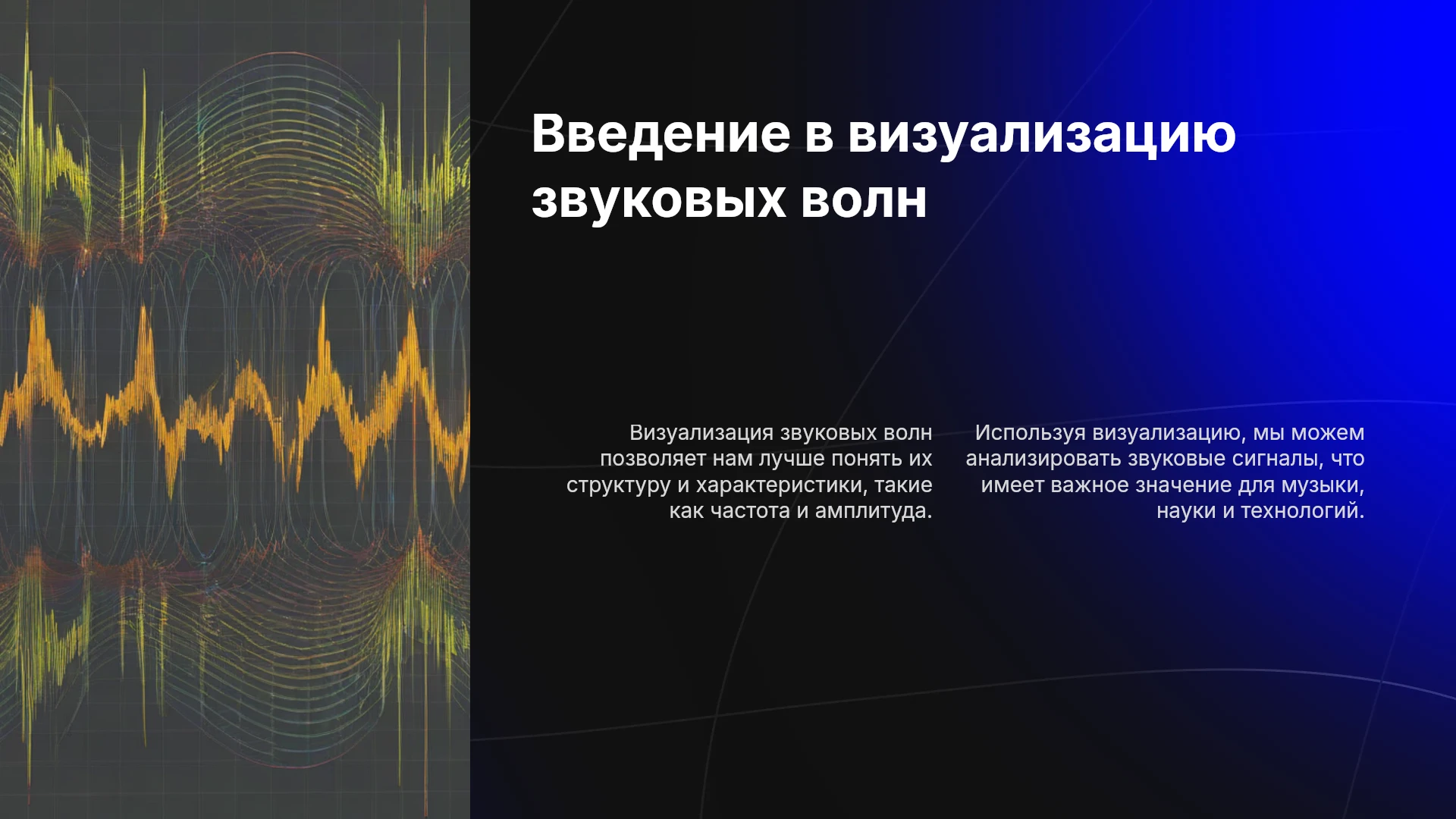 Введение в визуализацию звуковых волн

Визуализация звуковых волн позволяет нам лучше понять их структуру и характеристики, такие как частота и амплитуда.

Используя визуализацию, мы можем анализировать звуковые сигналы, что имеет важное значение для музыки, науки и технологий.